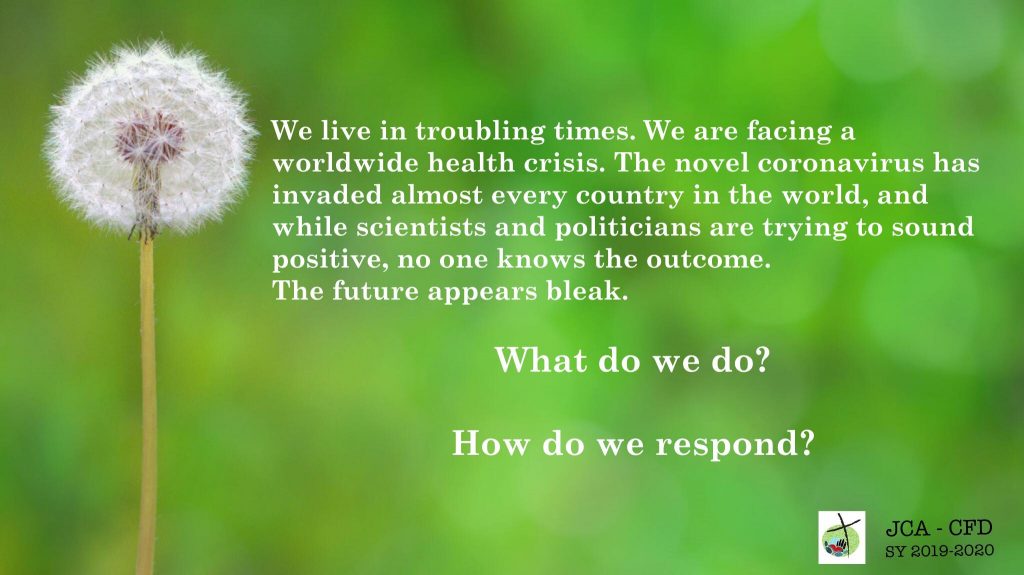 We live in troubling times. We are facing a worldwide health crisis. The novel coronavirus has invaded almost every country in the world, and while scientists and politicians are trying to sound positive, no one knows the outcome.
The future appears bleak.

What do we do?

How do we respond?

JCA - CFD
SY 2019-2020